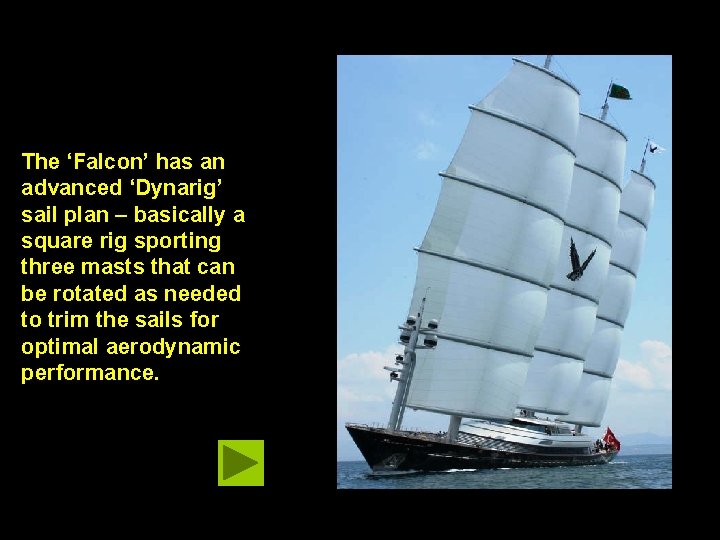 The ‘Falcon’ has an advanced ‘Dynarig’ sail plan – basically a square rig sporting three masts that can be rotated as needed to trim the sails for optimal aerodynamic performance.